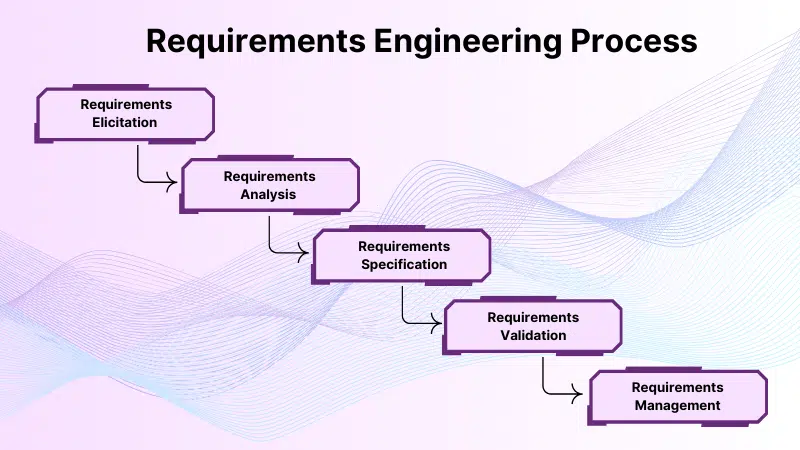 Requirements Engineering Process

Requirements Elicitation

Requirements Analysis

Requirements Specification

Requirements Validation

Requirements Management